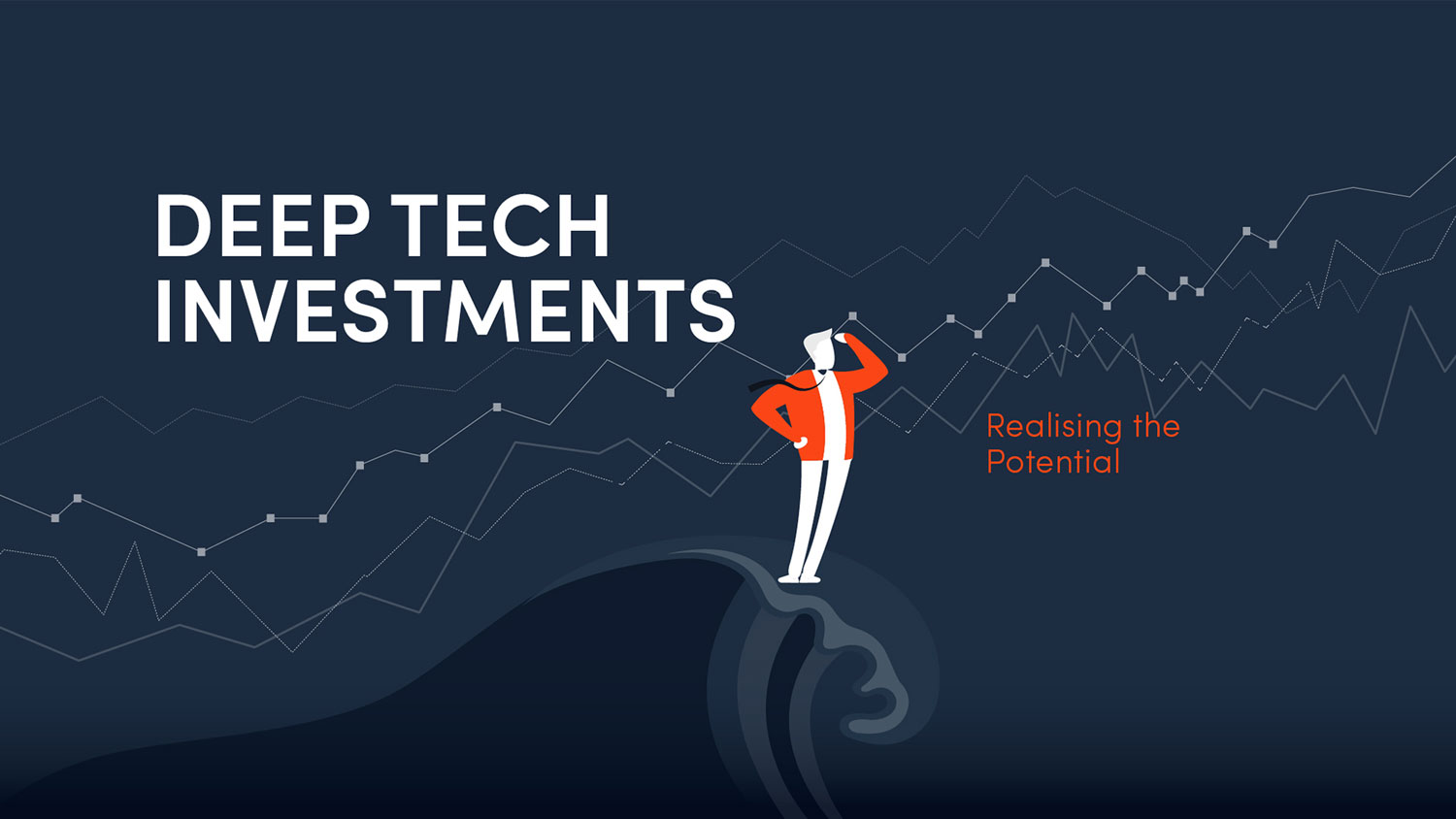 DEEP TECH INVESTMENTS

Realising the Potential